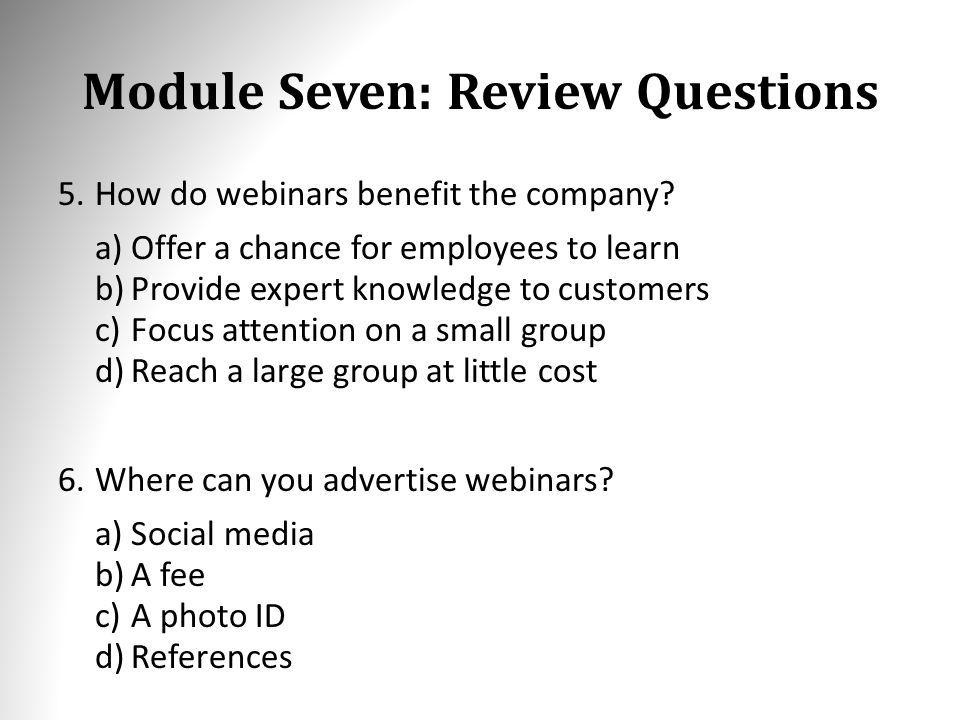 Module Seven: Review Questions

5. How do webinars benefit the company?

a) Offer a chance for employees to learn
b) Provide expert knowledge to customers
c) Focus attention on a small group
d) Reach a large group at little cost

6. Where can you advertise webinars?

a) Social media
b) A fee
c) A photo ID
d) References